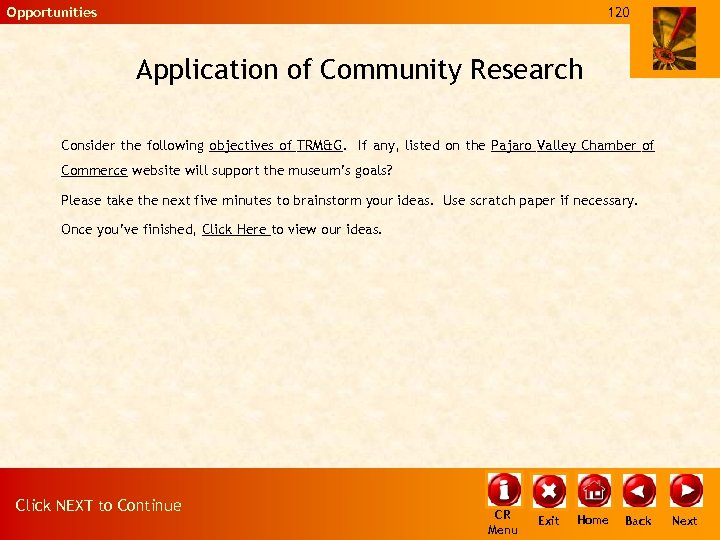 Opportunities

120

Application of Community Research

Consider the following objectives of TRM&G. If any, listed on the Pajaro Valley Chamber of Commerce website will support the museum's goals?

Please take the next five minutes to brainstorm your ideas. Use scratch paper if necessary.

Once you've finished, Click Here to view our ideas.

Click NEXT to Continue

CR Menu

Exit

Home

Back

Next